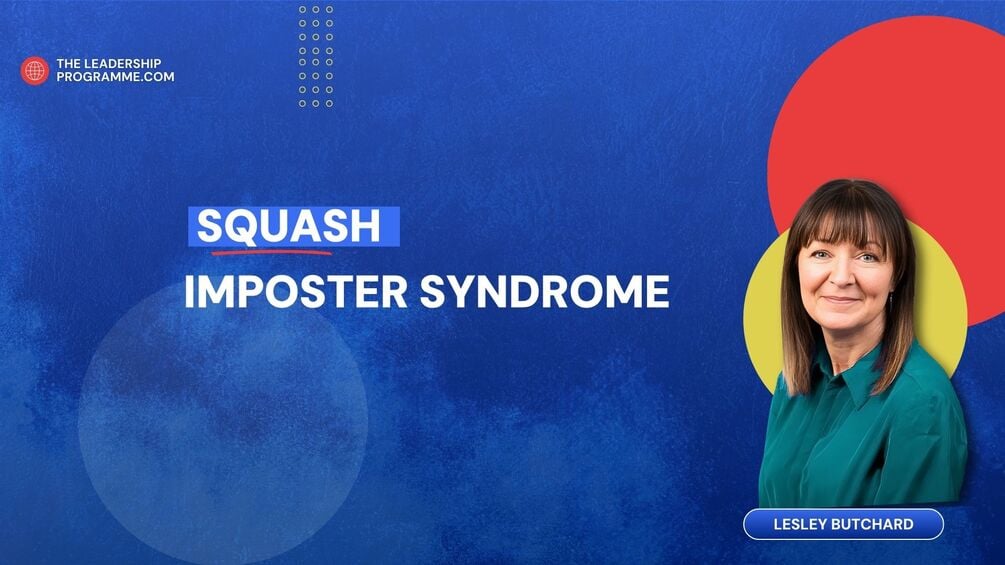 THE LEADERSHIP PROGRAMME.COM

SQUASH
IMPOSTER SYNDROME

LESLEY BUTCHARD